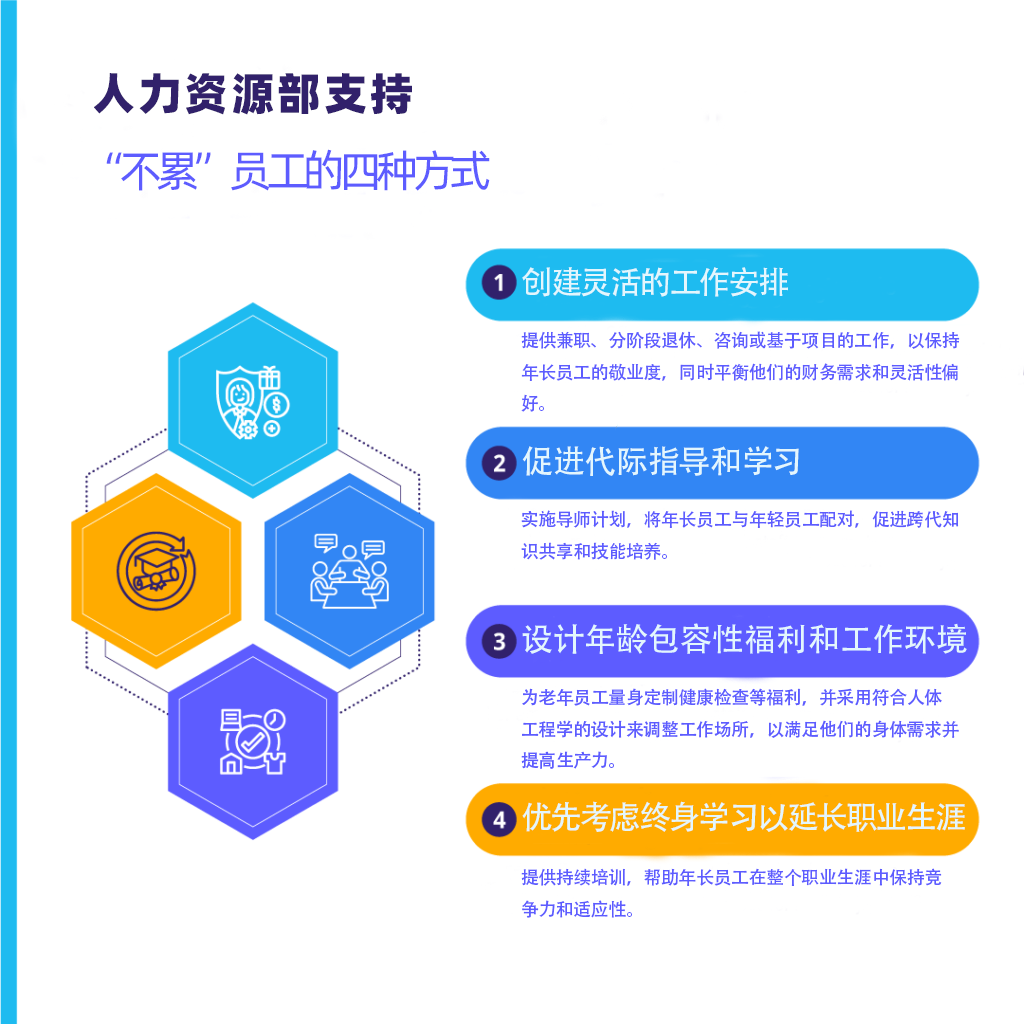 人力资源部支持

“不累”员工的四种方式

1 创建灵活的工作安排

提供兼职、分阶段退休、咨询或基于项目的工作，以保持年长员工的敬业度，同时平衡他们的财务需求和灵活性偏好。

2 促进代际指导和学习

实施导师计划，将年长员工与年轻员工配对，促进跨代知识共享和技能培养。

3 设计年龄包容性福利和工作环境

为老年员工量身定制健康检查等福利，并采用符合人体工程学的设计来调整工作场所，以满足他们的身体需求并提高生产力。

4 优先考虑终身学习以延长职业生涯

提供持续培训，帮助年长员工在整个职业生涯中保持竞争力和适应性。